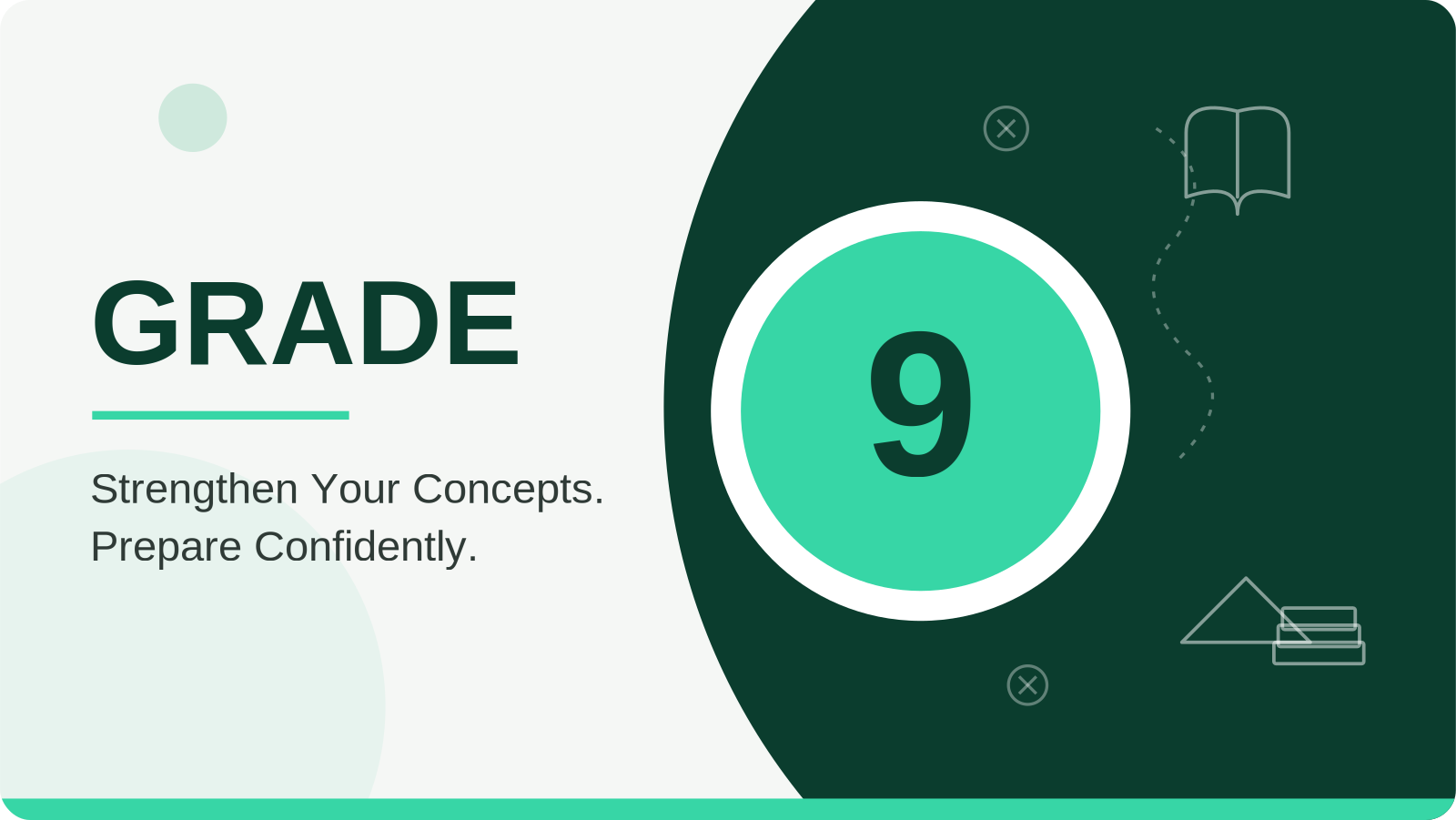 GRADE

Strengthen Your Concepts.
Prepare Confidently.

9